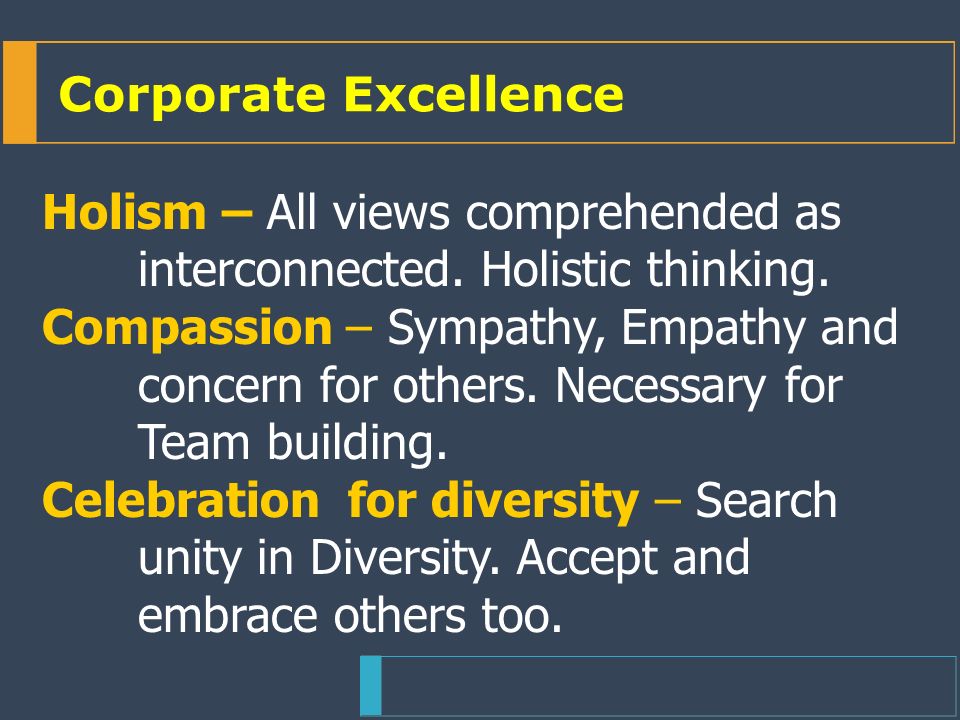 Corporate Excellence

Holism – All views comprehended as interconnected. Holistic thinking.

Compassion – Sympathy, Empathy and concern for others. Necessary for Team building.

Celebration  for diversity – Search unity in Diversity. Accept and embrace others too.